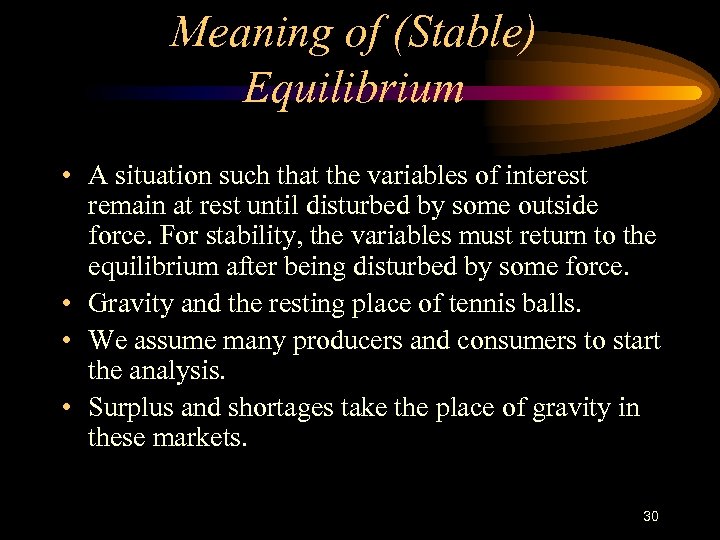 Meaning of (Stable) Equilibrium

• A situation such that the variables of interest remain at rest until disturbed by some outside force. For stability, the variables must return to the equilibrium after being disturbed by some force.
• Gravity and the resting place of tennis balls.
• We assume many producers and consumers to start the analysis.
• Surplus and shortages take the place of gravity in these markets.

30